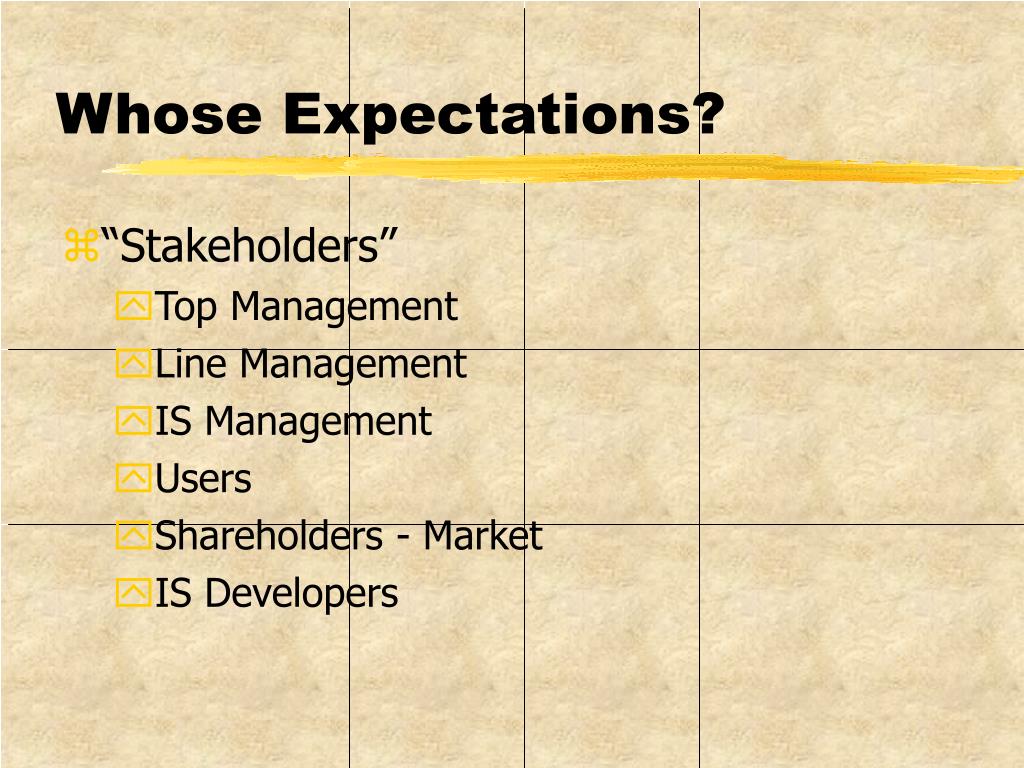 Whose Expectations?

“Stakeholders”

Top Management

Line Management

IS Management

Users

Shareholders - Market

IS Developers